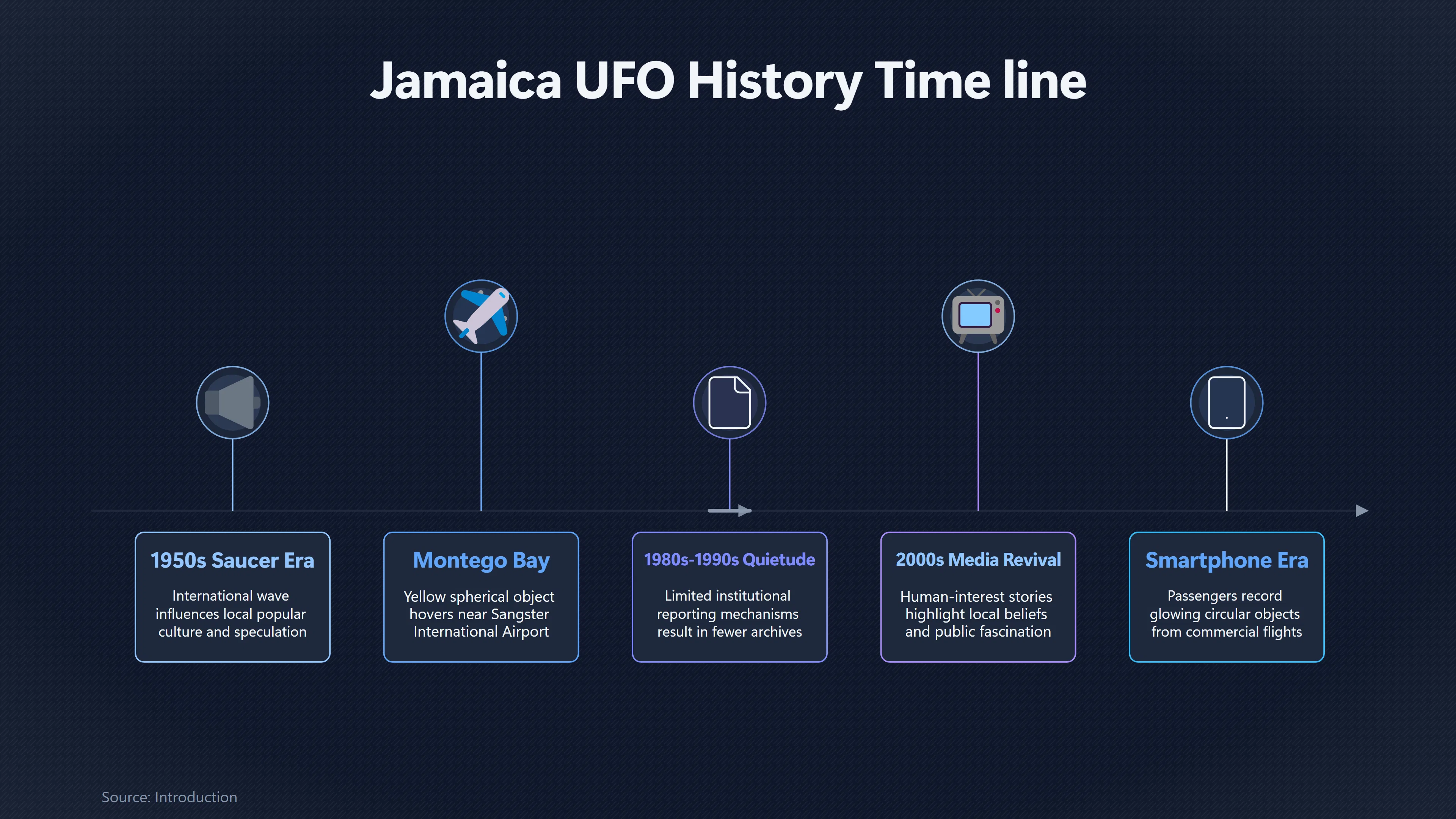 Jamaica UFO History Time line

1950s Saucer Era

International wave influences local popular culture and speculation

Montego Bay

Yellow spherical object hovers near Sangster International Airport

1980s-1990s Quietude

Limited institutional reporting mechanisms result in fewer archives

2000s Media Revival

Human-interest stories highlight local beliefs and public fascination

Smartphone Era

Passengers record glowing circular objects from commercial flights

Source: Introduction